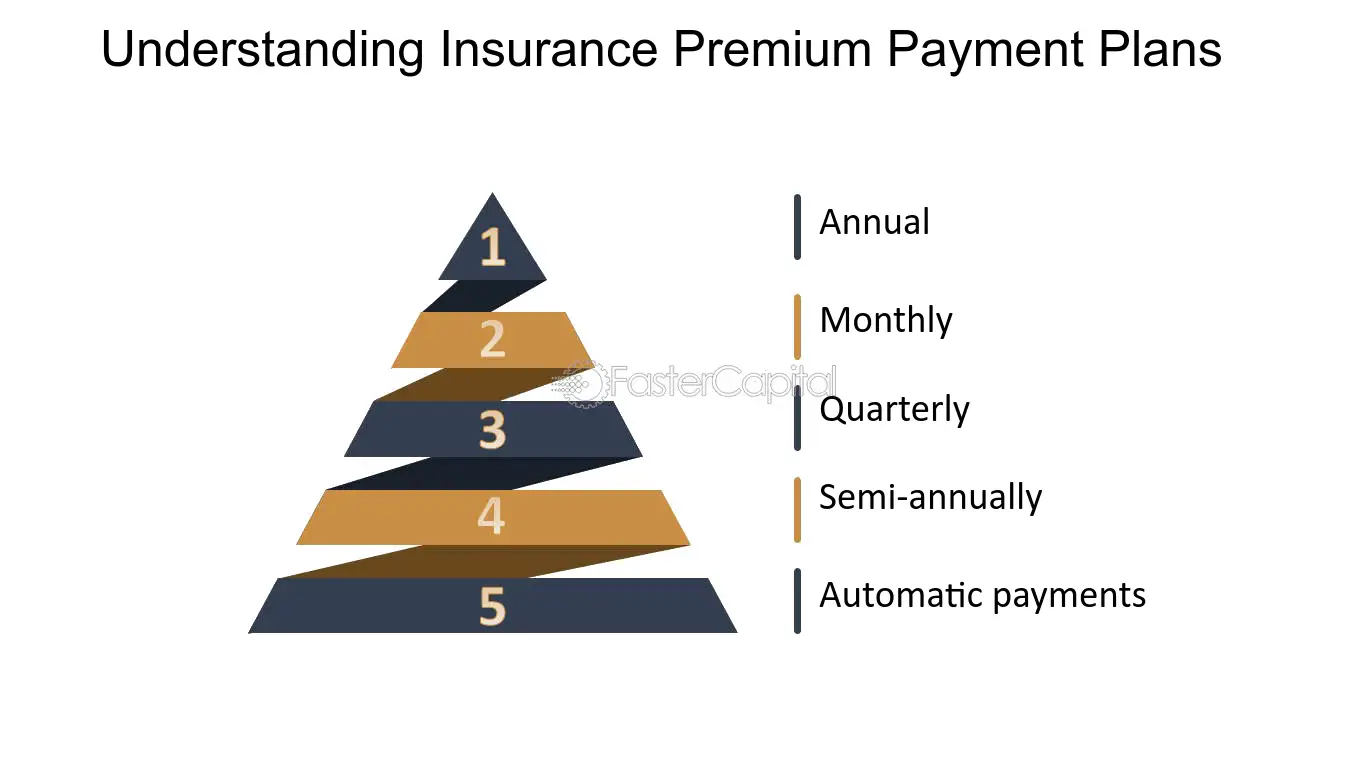 Understanding Insurance Premium Payment Plans

1
2
3
4
5

FasterCapital

Annual
Monthly
Quarterly
Semi-annually
Automatic payments